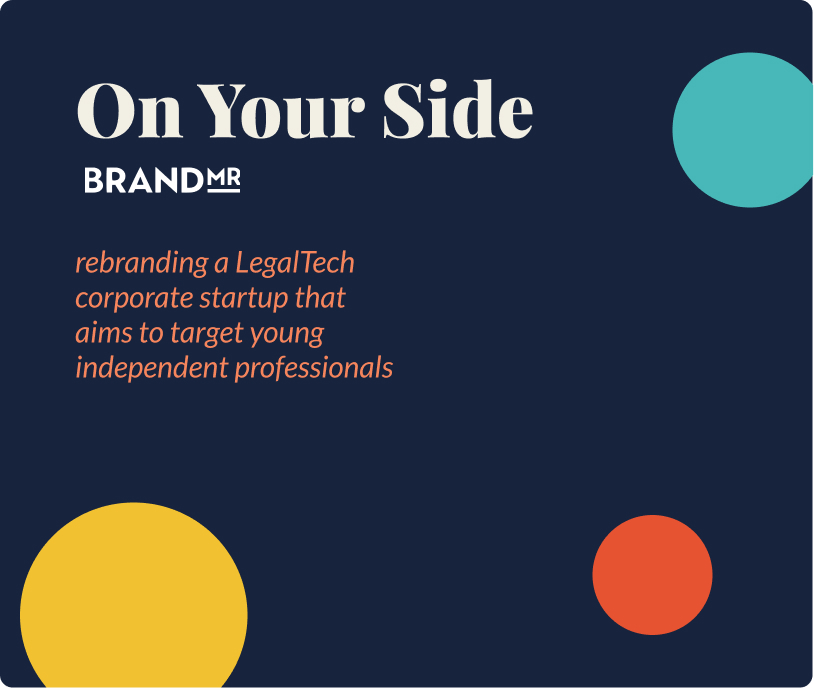 On Your Side

BRANDMR

rebranding a LegalTech corporate startup that aims to target young independent professionals